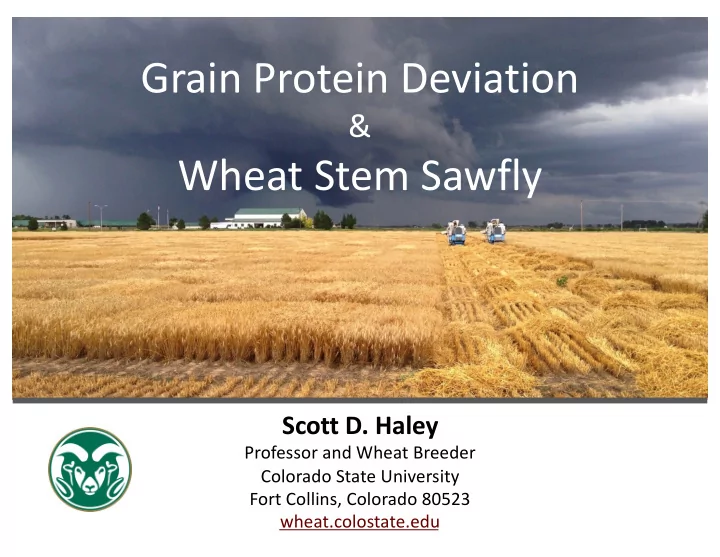 Grain Protein Deviation
&
Wheat Stem Sawfly

Scott D. Haley
Professor and Wheat Breeder
Colorado State University
Fort Collins, Colorado 80523
wheat.colostate.edu